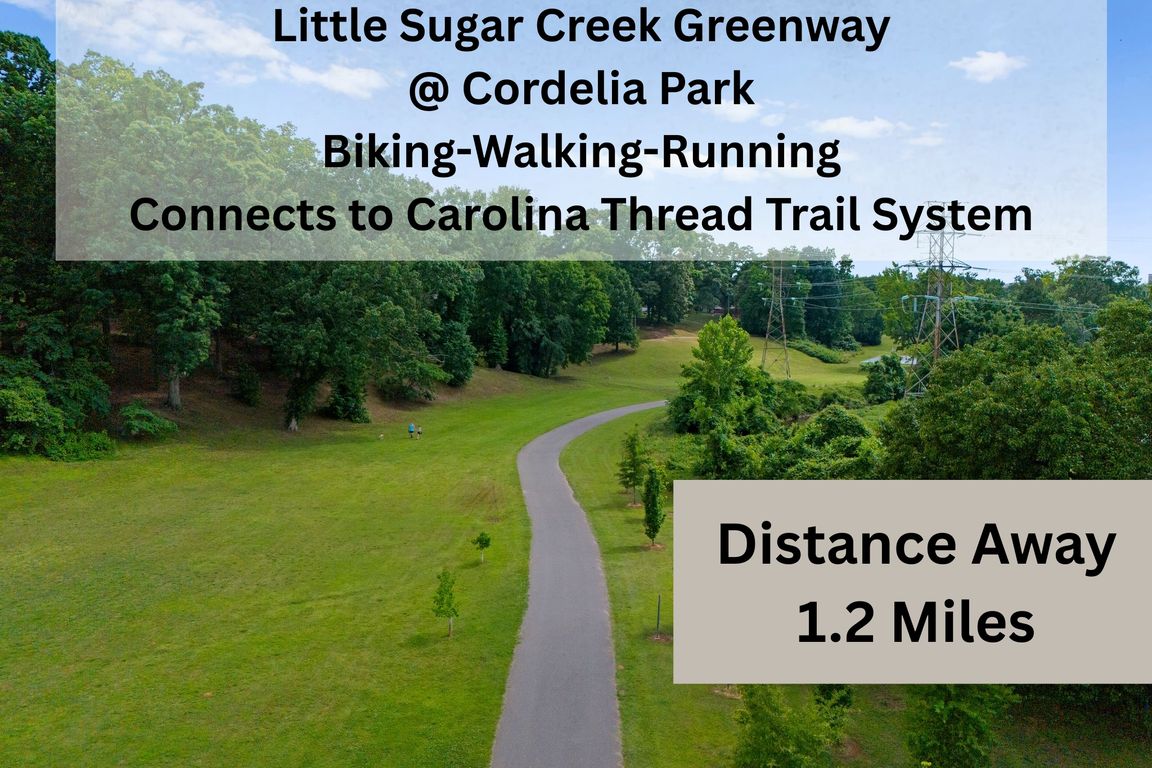 Little Sugar Creek Greenway
@ Cordelia Park
Biking-Walking-Running
Connects to Carolina Thread Trail System

Distance Away
1.2 Miles